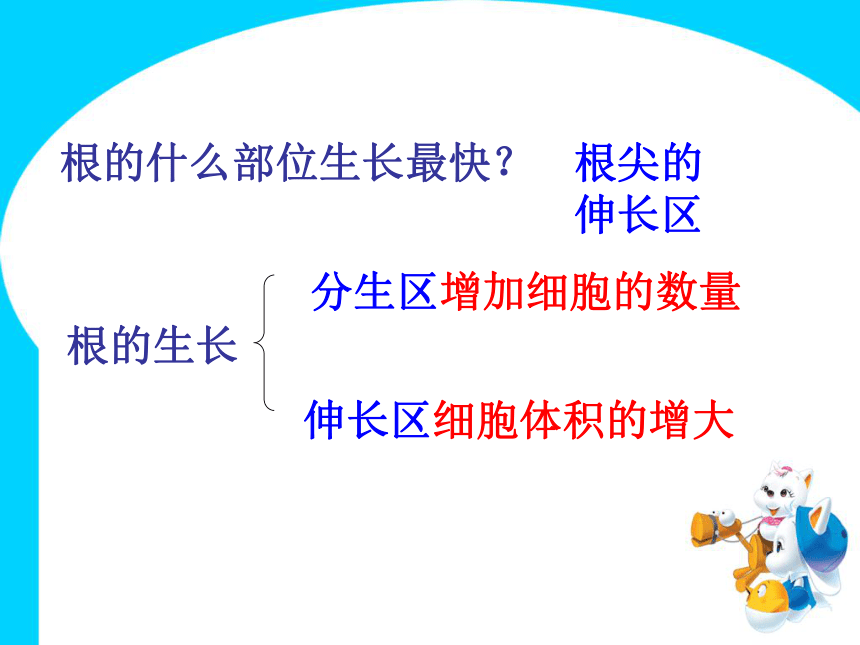 根的什么部位生长最快？ 根尖的伸长区

根的生长

分生区增加细胞的数量

伸长区细胞体积的增大